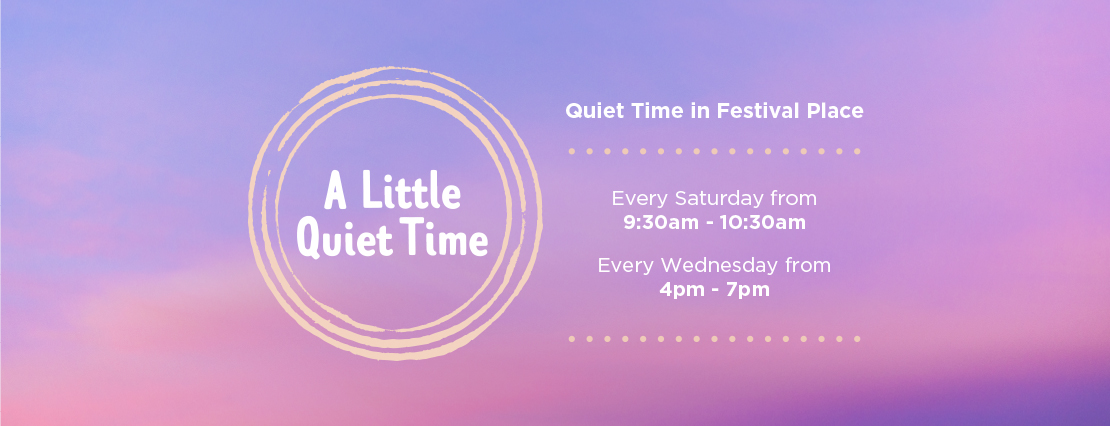 A Little Quiet Time

Quiet Time in Festival Place

Every Saturday from
9:30am - 10:30am

Every Wednesday from
4pm - 7pm